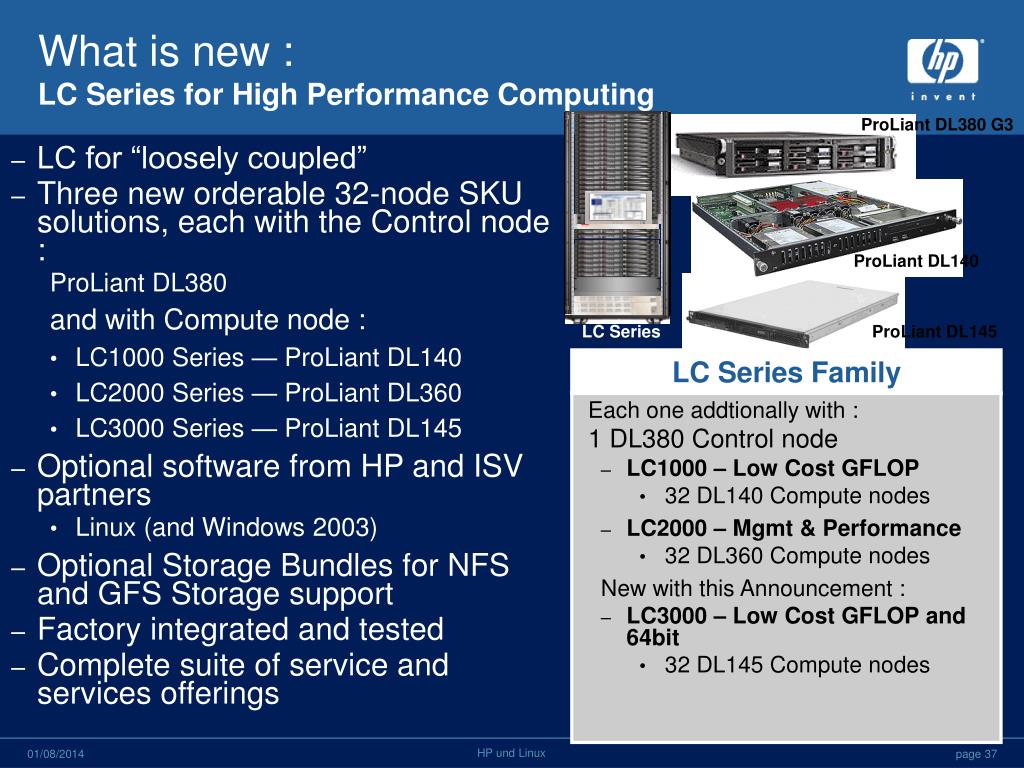 What is new :
LC Series for High Performance Computing

hp
invent

– LC for “loosely coupled”
– Three new orderable 32-node SKU solutions, each with the Control node :
ProLiant DL380
and with Compute node :
• LC1000 Series — ProLiant DL140
• LC2000 Series — ProLiant DL360
• LC3000 Series — ProLiant DL145
– Optional software from HP and ISV partners
• Linux (and Windows 2003)
– Optional Storage Bundles for NFS and GFS Storage support
– Factory integrated and tested
– Complete suite of service and services offerings

ProLiant DL380 G3
ProLiant DL140
LC Series
ProLiant DL145

LC Series Family
Each one addtionally with :
1 DL380 Control node
– LC1000 – Low Cost GFLOP
• 32 DL140 Compute nodes
– LC2000 – Mgmt & Performance
• 32 DL360 Compute nodes
New with this Announcement :
– LC3000 – Low Cost GFLOP and 64bit
• 32 DL145 Compute nodes

01/08/2014
HP und Linux
page 37